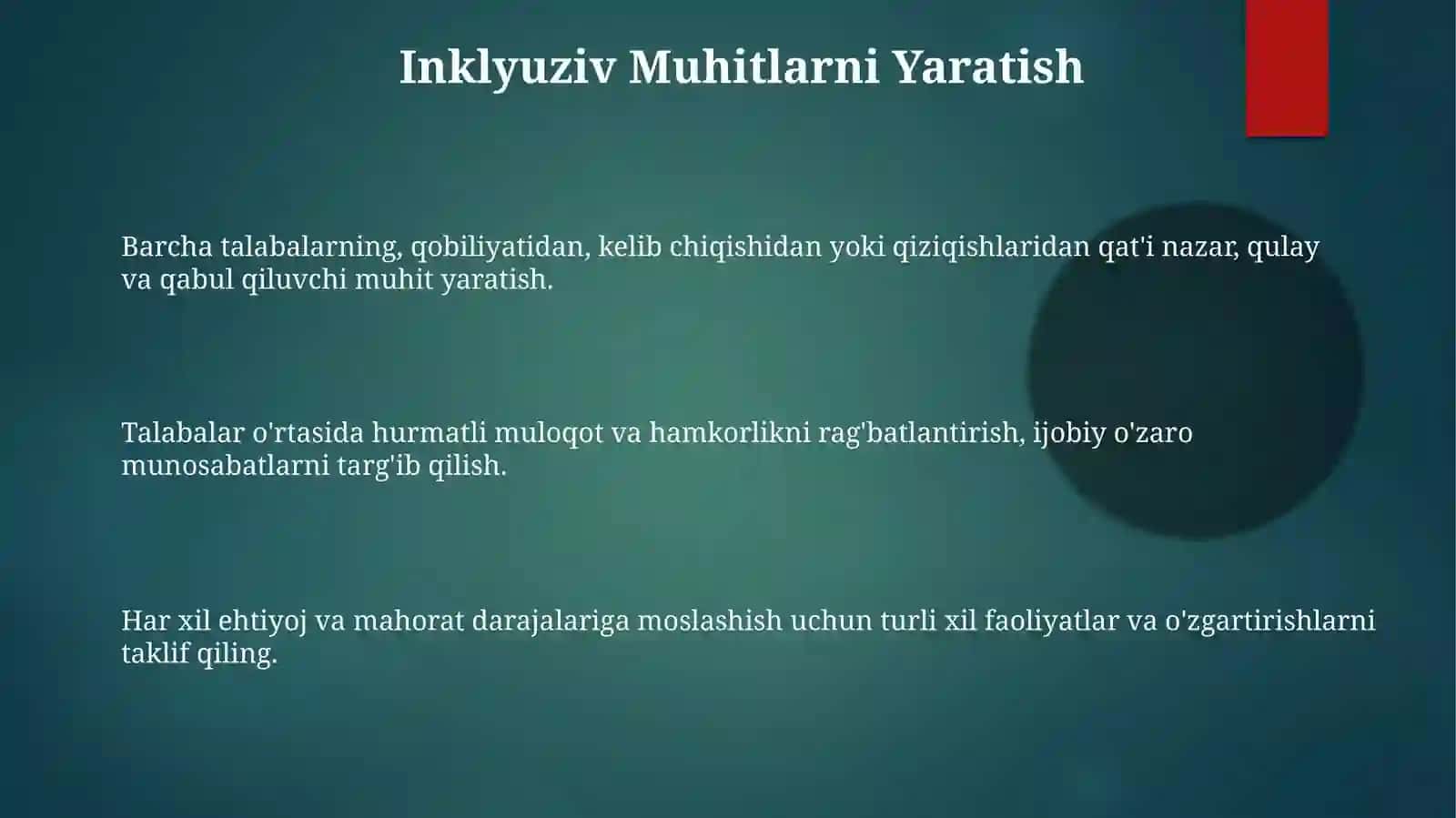 Inklyuziv Muhitlarni Yaratish

Barcha talabalarning, qobiliyatidan, kelib chiqishidan yoki qiziqishlaridan qat'i nazar, qulay va qabul qiluvchi muhit yaratish.

Talabalar o'rtasida hurmatli muloqot va hamkorlikni rag'batlantirish, ijobiy o'zaro munosabatlarni targ'ib qilish.

Har xil ehtiyoj va mahorat darajalariga moslashish uchun turli xil faoliyatlar va o'zgartirishlarni taklif qiling.